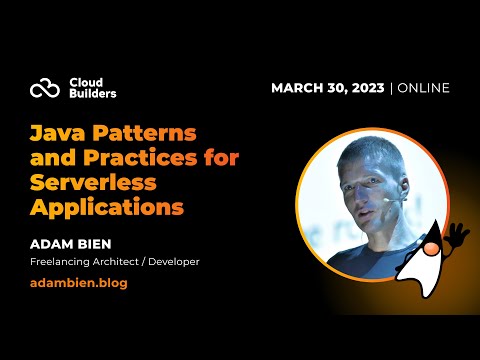 Cloud Builders

MARCH 30, 2023 | ONLINE

Java Patterns and Practices for Serverless Applications

ADAM BIEN

Freelancing Architect / Developer

adambien.blog